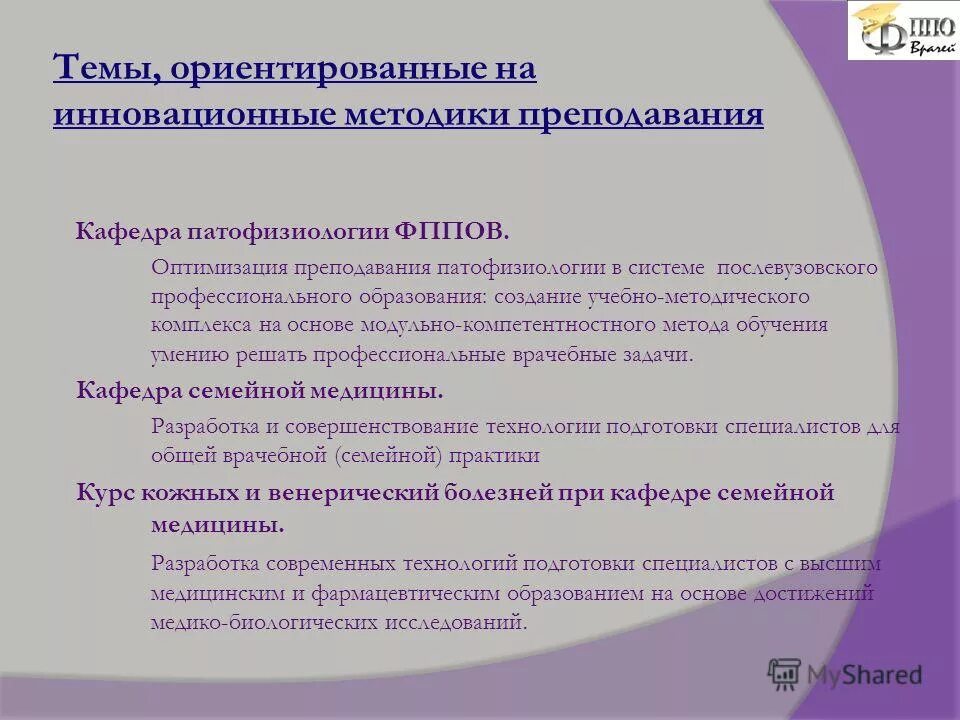 ФППО Врачей

Темы, ориентированные на инновационные методики преподавания

Кафедра патофизиологии ФППОВ.

Оптимизация преподавания патофизиологии в системе послевузовского профессионального образования: создание учебно-методического комплекса на основе модульно-компетентностного метода обучения умению решать профессиональные врачебные задачи.

Кафедра семейной медицины.

Разработка и совершенствование технологии подготовки специалистов для общей врачебной (семейной) практики

Курс кожных и венерический болезней при кафедре семейной медицины.

Разработка современных технологий подготовки специалистов с высшим медицинским и фармацевтическим образованием на основе достижений медико-биологических исследований.

MyShared